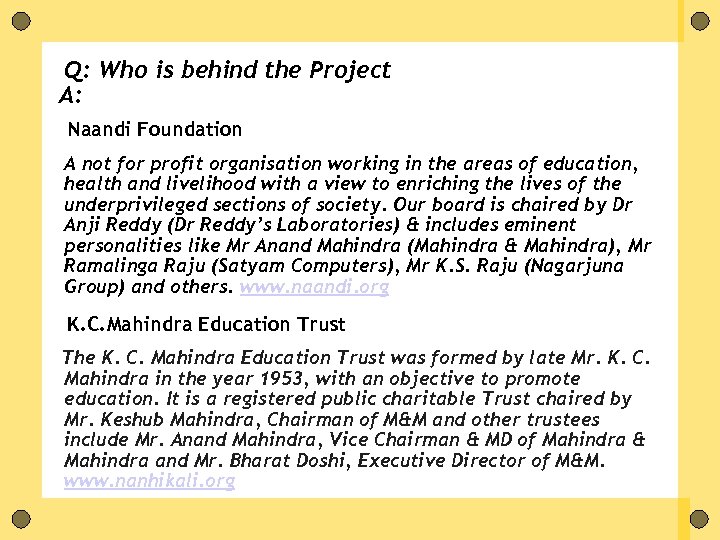 Q: Who is behind the Project
A:

Naandi Foundation

A not for profit organisation working in the areas of education, health and livelihood with a view to enriching the lives of the underprivileged sections of society. Our board is chaired by Dr Anji Reddy (Dr Reddy's Laboratories) & includes eminent personalities like Mr Anand Mahindra (Mahindra & Mahindra), Mr Ramalinga Raju (Satyam Computers), Mr K.S. Raju (Nagarjuna Group) and others. www.naandi.org

K.C.Mahindra Education Trust

The K. C. Mahindra Education Trust was formed by late Mr. K. C. Mahindra in the year 1953, with an objective to promote education. It is a registered public charitable Trust chaired by Mr. Keshub Mahindra, Chairman of M&M and other trustees include Mr. Anand Mahindra, Vice Chairman & MD of Mahindra & Mahindra and Mr. Bharat Doshi, Executive Director of M&M. www.nanhikali.org